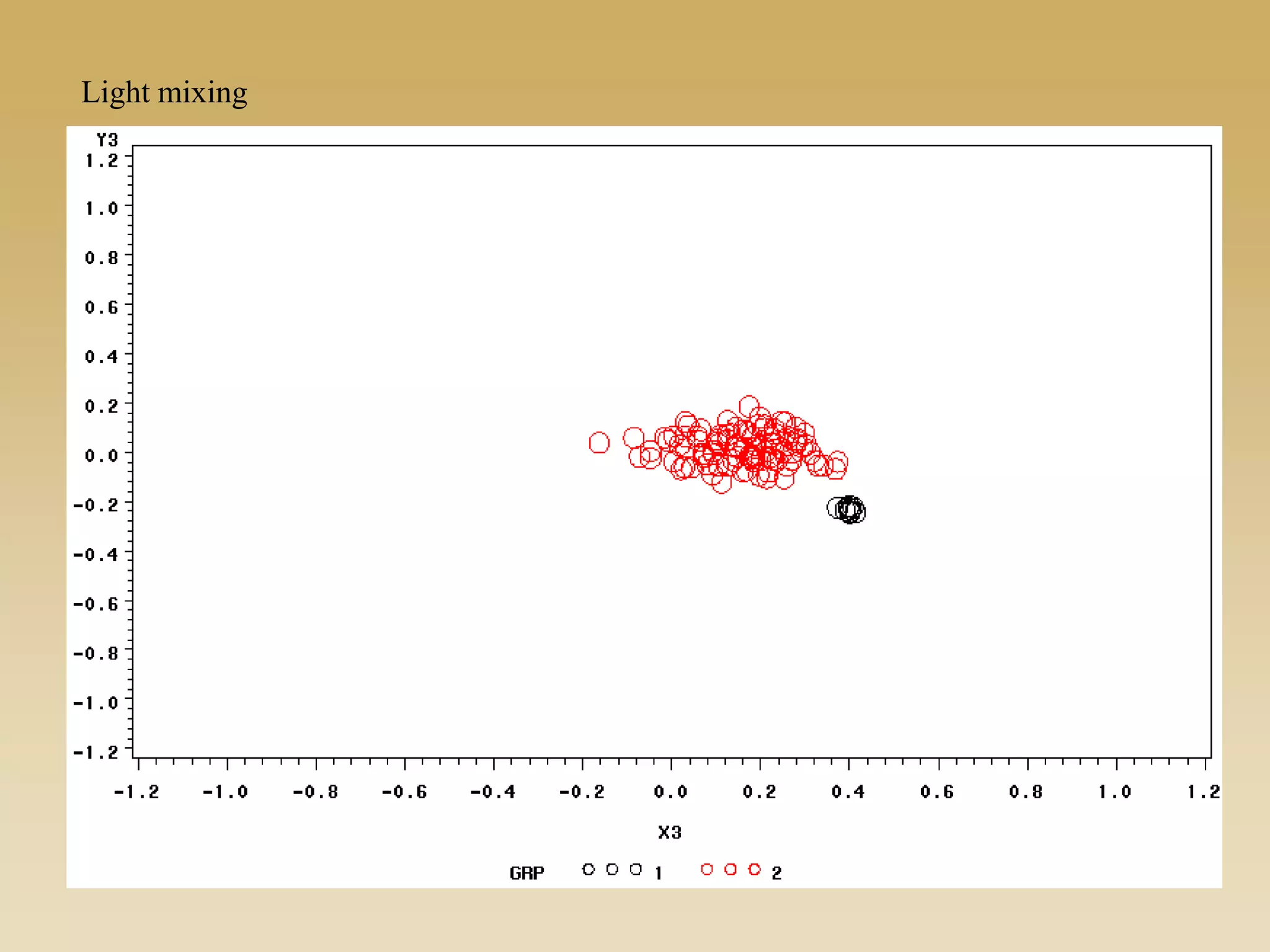 Light mixing

Y3
1.2
1.0
0.8
0.6
0.4
0.2
0.0
-0.2
-0.4
-0.6
-0.8
-1.0
-1.2

-1.2 -1.0 -0.8 -0.6 -0.4 -0.2 0.0 0.2 0.4 0.6 0.8 1.0 1.2

X3

GRP 1 2